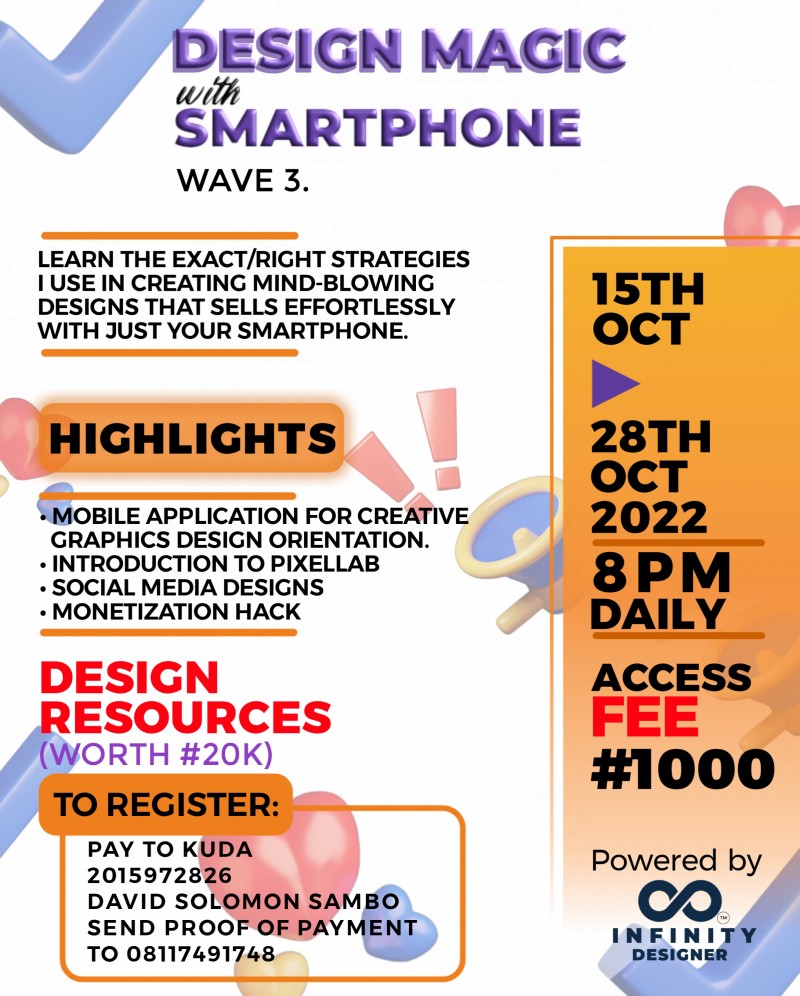 DESIGN MAGIC
with
SMARTPHONE
WAVE 3.

LEARN THE EXACT/RIGHT STRATEGIES I USE IN CREATING MIND-BLOWING DESIGNS THAT SELLS EFFORTLESSLY WITH JUST YOUR SMARTPHONE.

HIGHLIGHTS

• MOBILE APPLICATION FOR CREATIVE GRAPHICS DESIGN ORIENTATION.
• INTRODUCTION TO PIXELLAB
• SOCIAL MEDIA DESIGNS
• MONETIZATION HACK

DESIGN RESOURCES
(WORTH #20K)

TO REGISTER:

PAY TO KUDA
2015972826
DAVID SOLOMON SAMBO
SEND PROOF OF PAYMENT
TO 08117491748

15TH OCT
28TH OCT 2022
8 PM DAILY

ACCESS FEE
#1000

Powered by
INFINITY DESIGNER